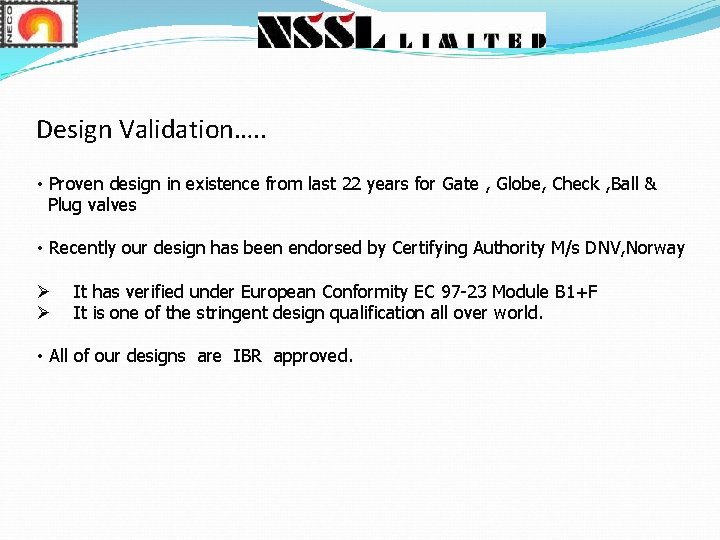 NECO

NSSL LIMITED

Design Validation…..

• Proven design in existence from last 22 years for Gate , Globe, Check ,Ball & Plug valves

• Recently our design has been endorsed by Certifying Authority M/s DNV,Norway

➢ It has verified under European Conformity EC 97-23 Module B1+F
➢ It is one of the stringent design qualification all over world.

• All of our designs are IBR approved.